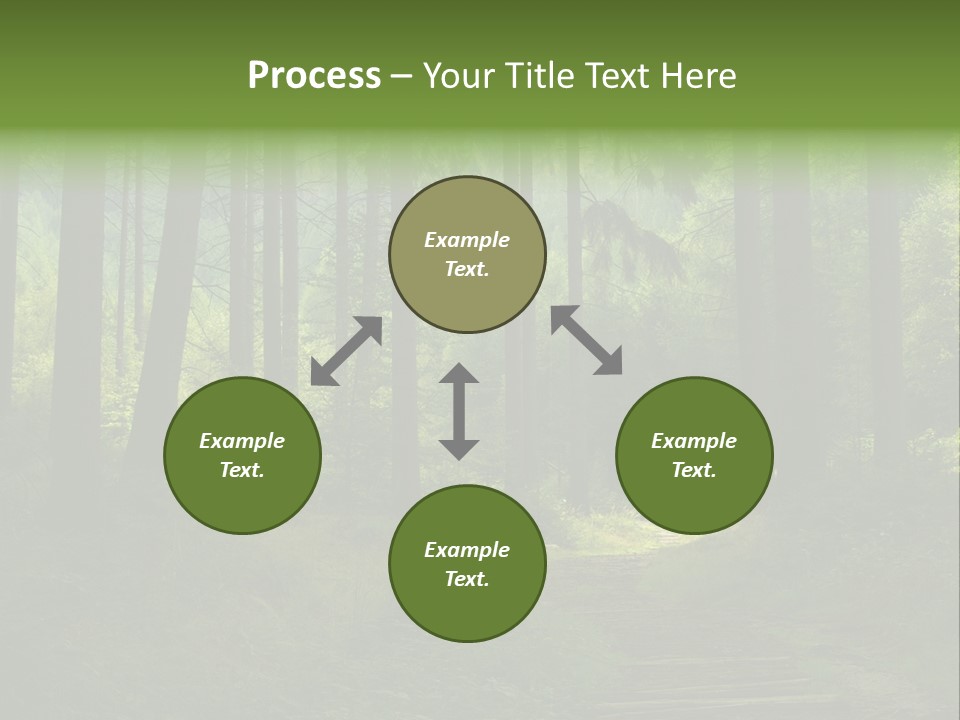 Process – Your Title Text Here

Example Text.

Example Text.

Example Text.

Example Text.